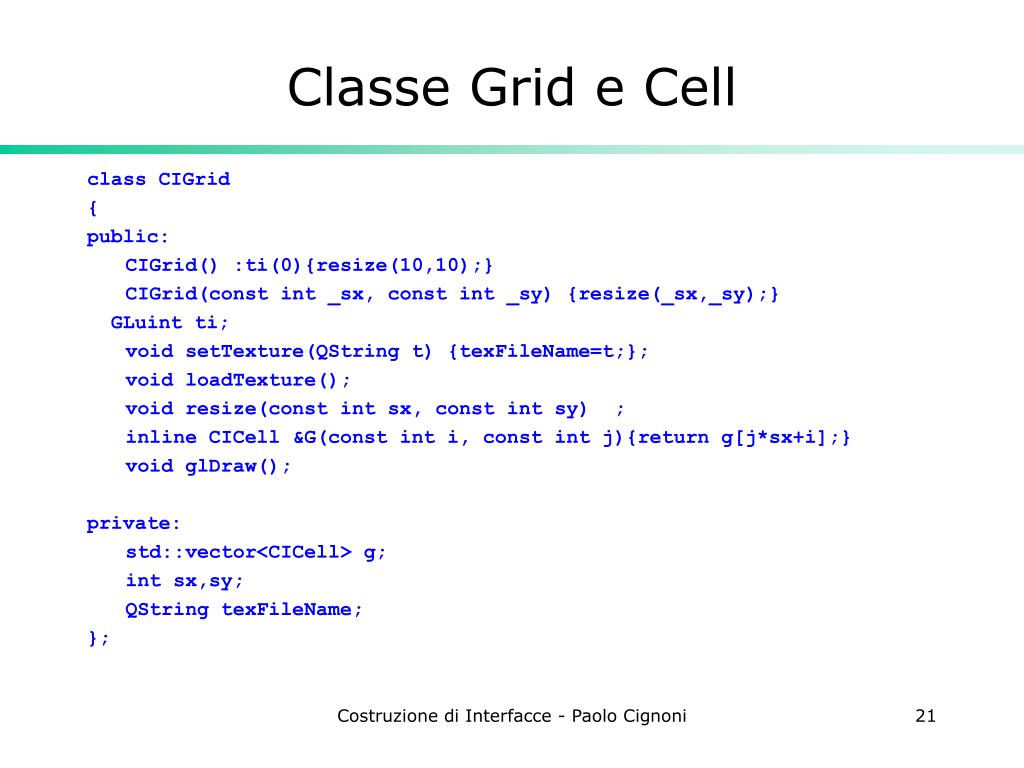 Classe Grid e Cell

class CIGrid
{
public:
CIGrid() :ti(0){resize(10,10);}
CIGrid(const int _sx, const int _sy) {resize(_sx,_sy);}
GLuint ti;
void setTexture(QString t) {texFileName=t;};
void loadTexture();
void resize(const int sx, const int sy) ;
inline CICell &G(const int i, const int j){return g[j*sx+i];}
void glDraw();

private:
std::vector<CICell> g;
int sx,sy;
QString texFileName;
};

Costruzione di Interfacce - Paolo Cignoni

21